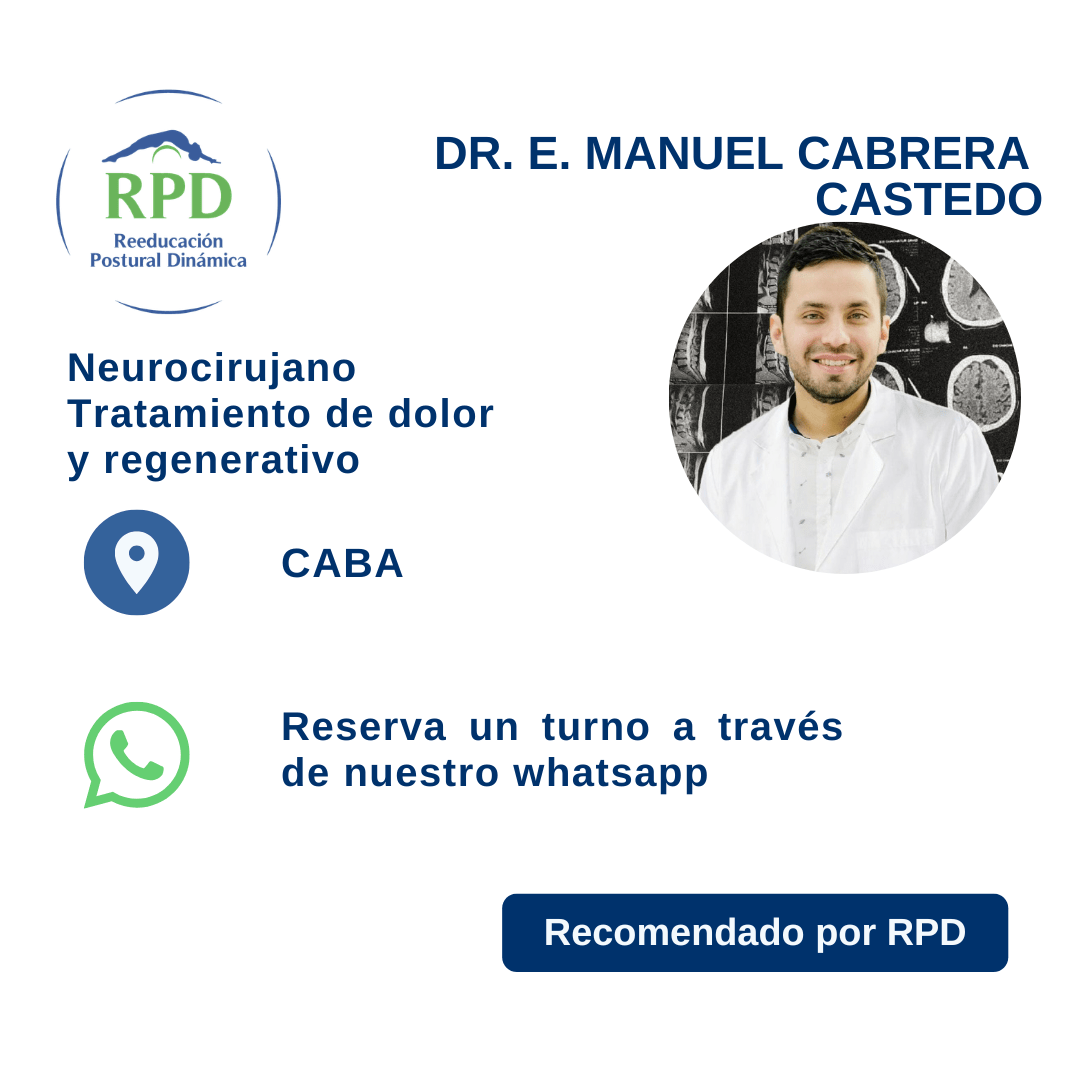 RPD
Reeducación
Postural Dinámica

DR. E. MANUEL CABRERA CASTEDO

Neurocirujano
Tratamiento de dolor y regenerativo

CABA

Reserva un turno a través de nuestro whatsapp

Recomendado por RPD